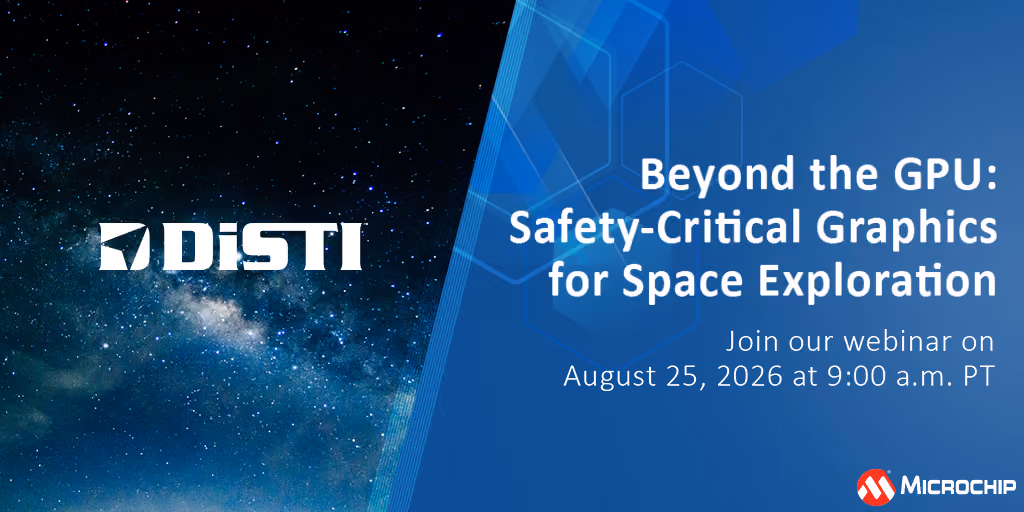 DiSTI

Beyond the GPU: Safety-Critical Graphics for Space Exploration

Join our webinar on August 25, 2026 at 9:00 a.m. PT

MICROCHIP